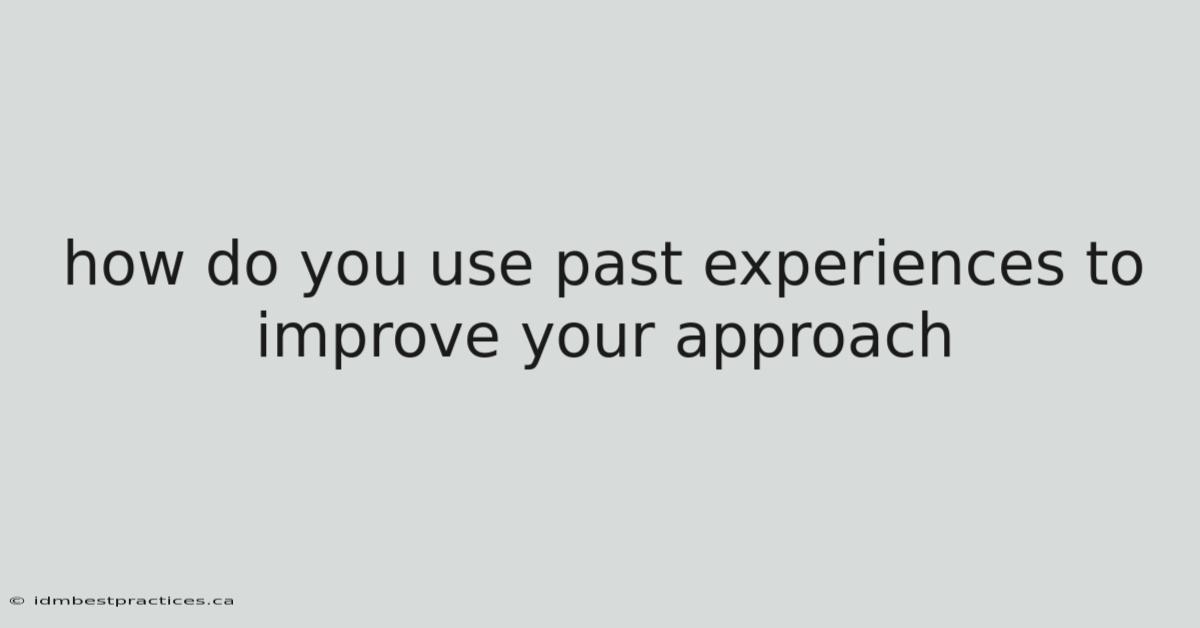 how do you use past experiences to improve your approach

© idmbestpractices.ca